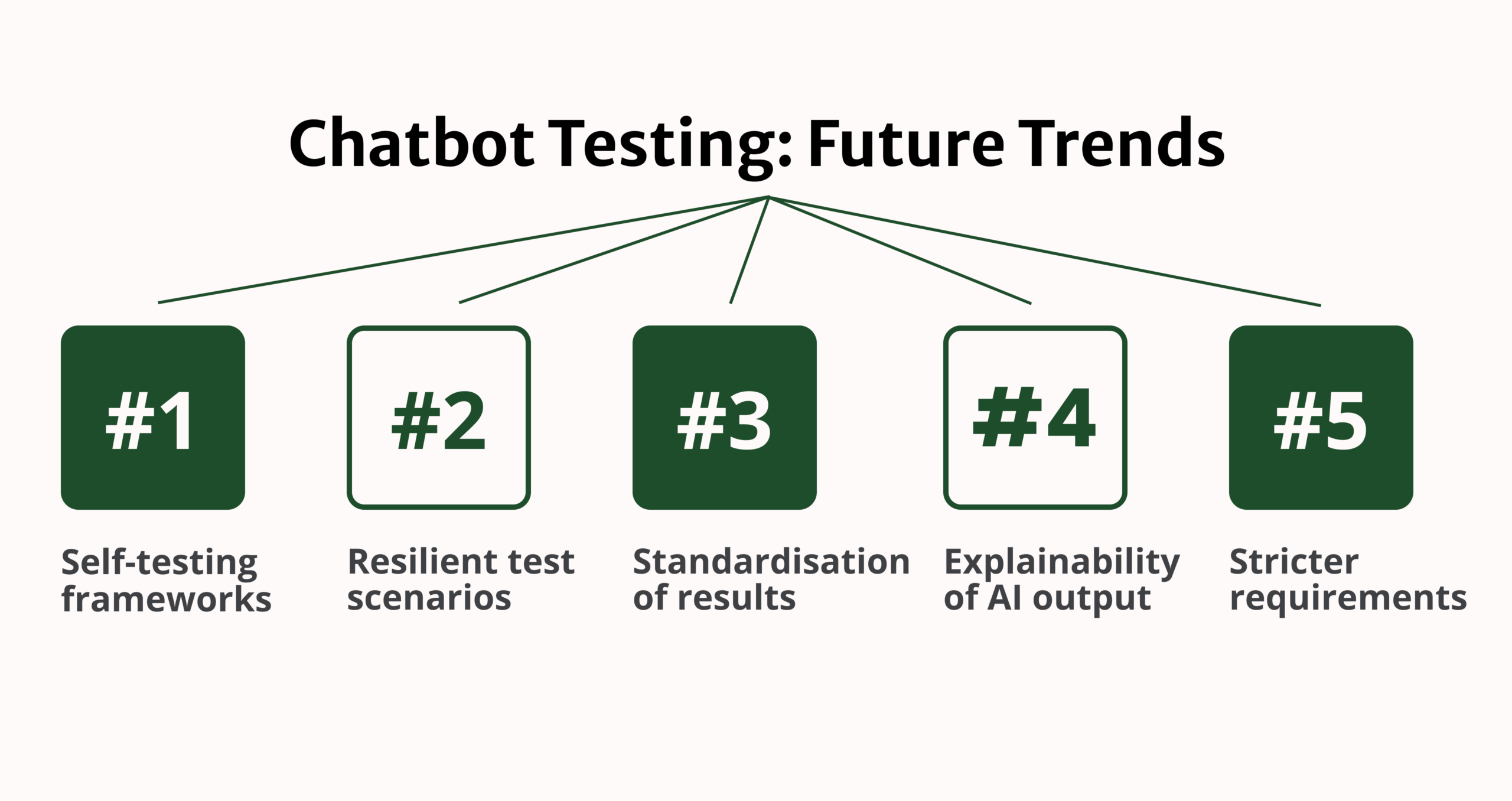 Chatbot Testing: Future Trends

#1

Self-testing frameworks

#2

Resilient test scenarios

#3

Standardisation of results

#4

Explainability of AI output

#5

Stricter requirements